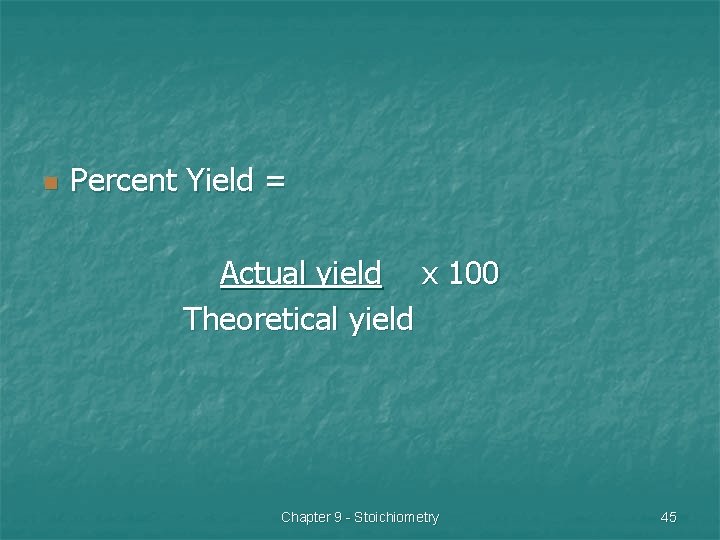 Percent Yield =

$\frac{\text{Actual yield}}{\text{Theoretical yield}}$ x 100

Chapter 9 - Stoichiometry

45